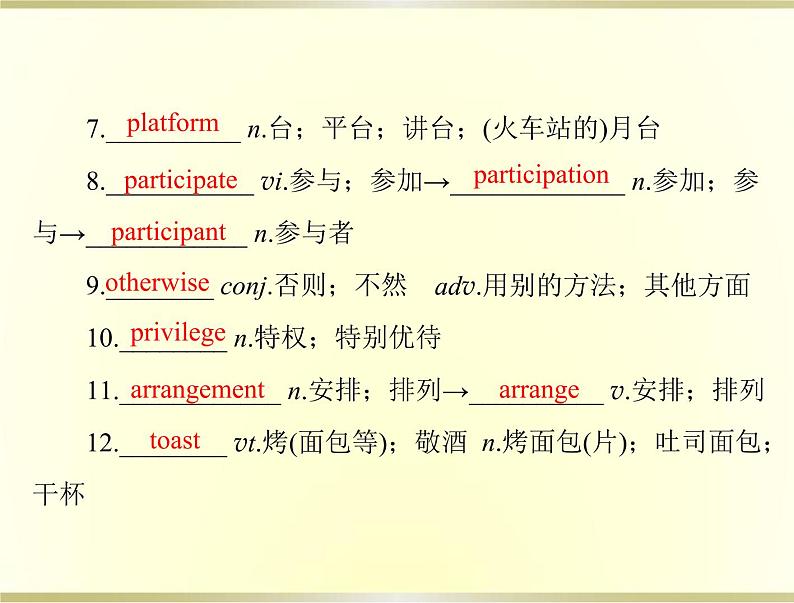 7. platform n.台；平台；讲台；(火车站的)月台

8. participate vi.参与；参加→ participation n.参加；参与→ participant n.参与者

9. otherwise conj.否则；不然 adv.用别的方法；其他方面

10. privilege n.特权；特别优待

11. arrangement n.安排；排列→ arrange v.安排；排列

12. toast vt.烤(面包等)；敬酒 n.烤面包(片)；吐司面包；干杯